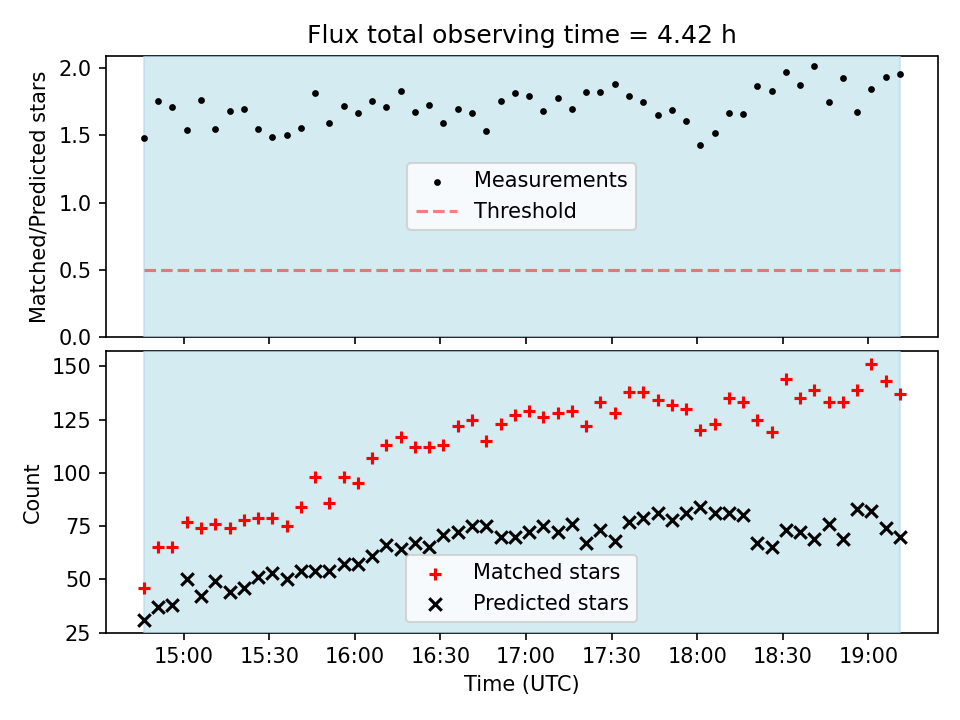 Flux total observing time = 4.42 h

Matched/Predicted stars

2.0
1.5
1.0
0.5
0.0

Measurements
Threshold

Count

150
125
100
75
50
25

Matched stars
Predicted stars

15:00
15:30
16:00
16:30
17:00
17:30
18:00
18:30
19:00

Time (UTC)